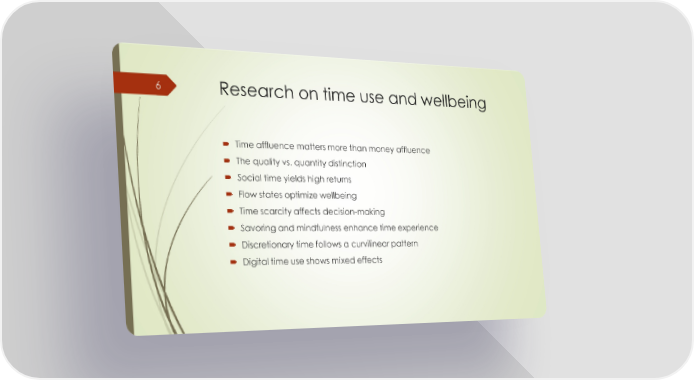 6

Research on time use and wellbeing

- Time affluence matters more than money affluence
- The quality vs. quantity distinction
- Social time yields high returns
- Flow states optimize wellbeing
- Time scarcity affects decision-making
- Savoring and mindfulness enhance time experience
- Discretionary time follows a curvilinear pattern
- Digital time use shows mixed effects